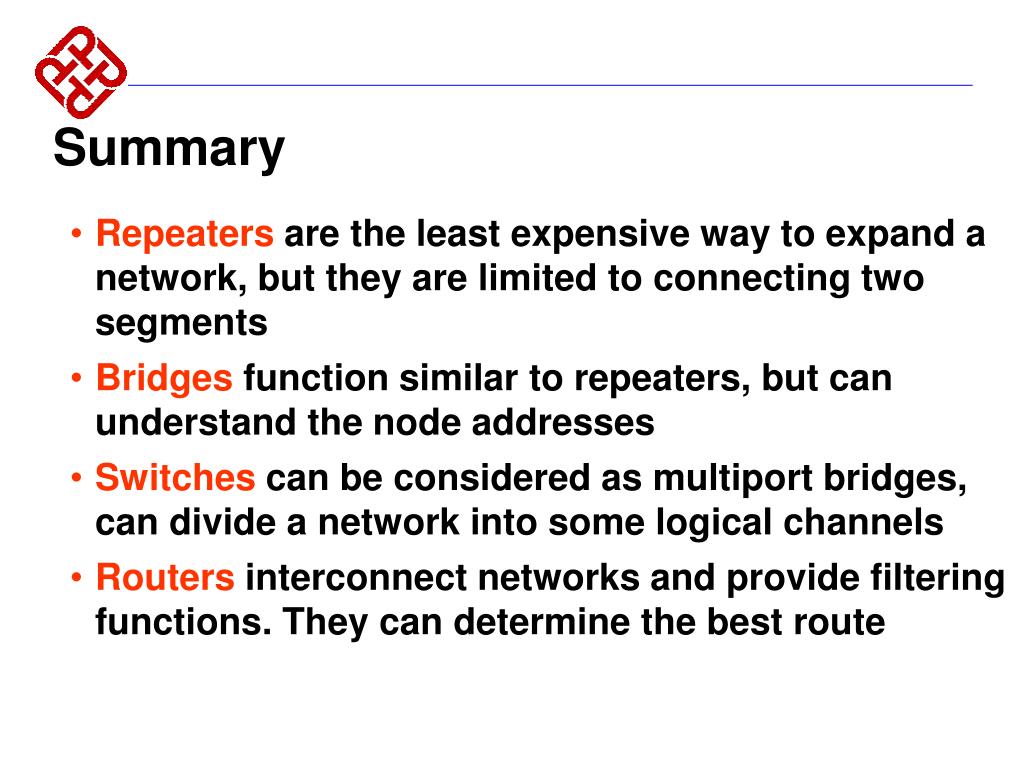 Summary

• Repeaters are the least expensive way to expand a network, but they are limited to connecting two segments
• Bridges function similar to repeaters, but can understand the node addresses
• Switches can be considered as multiport bridges, can divide a network into some logical channels
• Routers interconnect networks and provide filtering functions. They can determine the best route